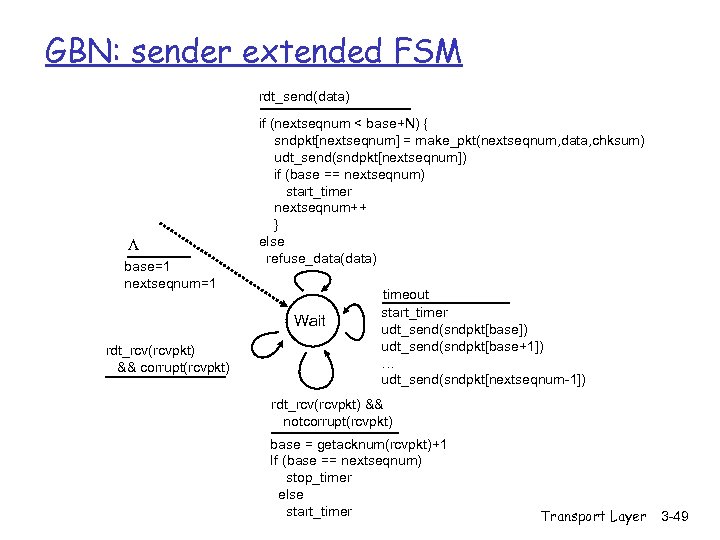 GBN: sender extended FSM

rdt_send(data)

if (nextseqnum < base+N) {
sndpkt[nextseqnum] = make_pkt(nextseqnum,data,chksum)
udt_send(sndpkt[nextseqnum])
if (base == nextseqnum)
start_timer
nextseqnum++
}
else
refuse_data(data)

$\Lambda$

base=1
nextseqnum=1

Wait

timeout

start_timer
udt_send(sndpkt[base])
udt_send(sndpkt[base+1])
…
udt_send(sndpkt[nextseqnum-1])

rdt_rcv(rcvpkt)
&& corrupt(rcvpkt)

rdt_rcv(rcvpkt) &&
notcorrupt(rcvpkt)

base = getacknum(rcvpkt)+1
If (base == nextseqnum)
stop_timer
else
start_timer

Transport Layer 3-49